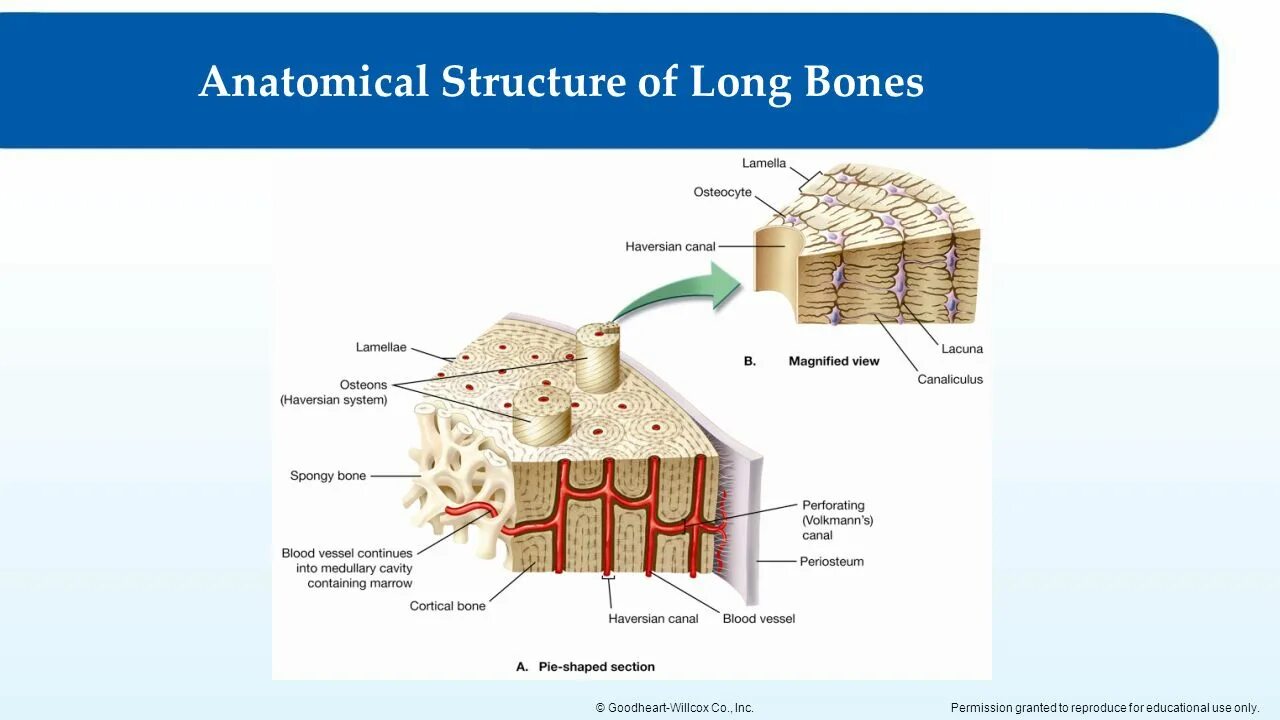 Anatomical Structure of Long Bones

Lamella
Osteocyte
Haversian canal
Lacuna
Canaliculus
B. Magnified view

Lamellae
Osteons (Haversian system)
Spongy bone
Blood vessel continues into medullary cavity containing marrow
Cortical bone
Haversian canal
Blood vessel
Perforating (Volkmann's) canal
Periosteum
A. Pie-shaped section

© Goodheart-Willcox Co., Inc.
Permission granted to reproduce for educational use only.